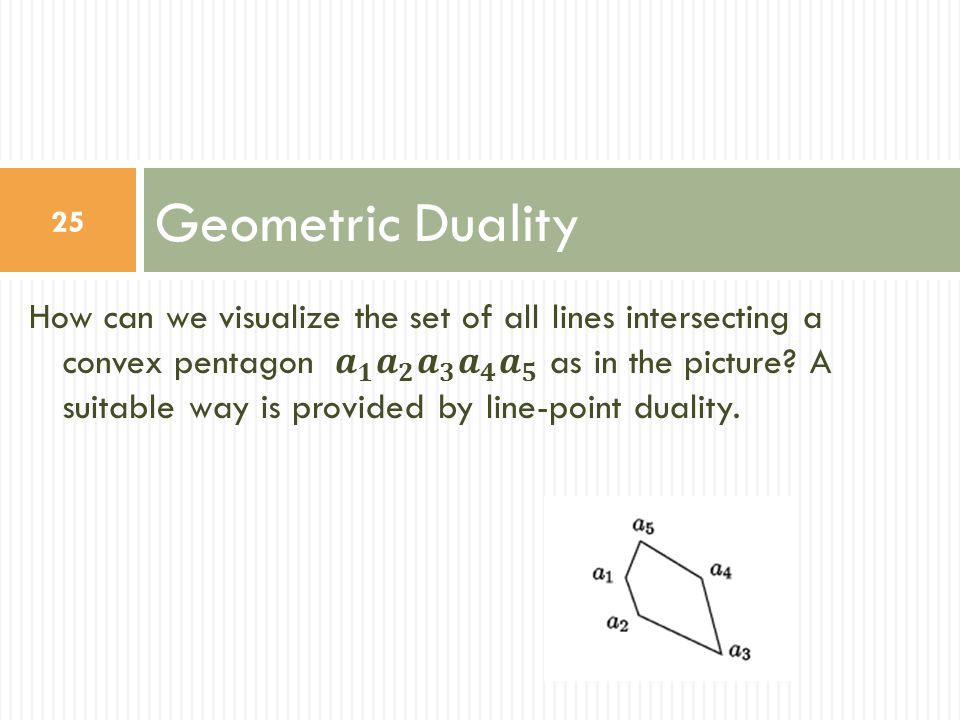 25

Geometric Duality

How can we visualize the set of all lines intersecting a convex pentagon $a_1a_2a_3a_4a_5$ as in the picture? A suitable way is provided by line-point duality.

$a_5$
$a_1$
$a_4$
$a_2$
$a_3$